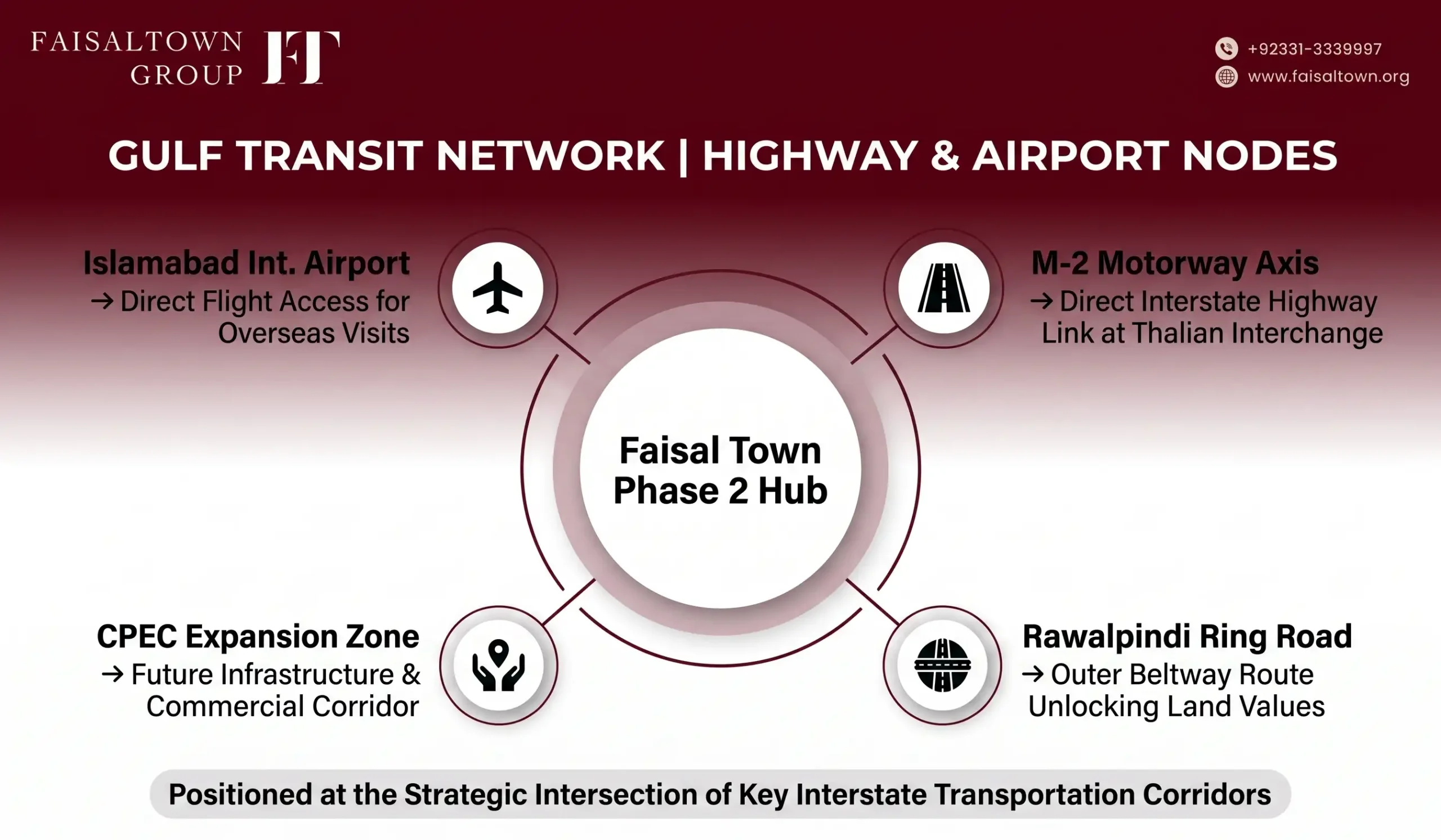 FAISALTOWN GROUP FT

+92331-3339997
www.faisaltown.org

GULF TRANSIT NETWORK | HIGHWAY & AIRPORT NODES

Islamabad Int. Airport
→ Direct Flight Access for Overseas Visits

M-2 Motorway Axis
→ Direct Interstate Highway Link at Thalian Interchange

Faisal Town Phase 2 Hub

CPEC Expansion Zone
→ Future Infrastructure & Commercial Corridor

Rawalpindi Ring Road
→ Outer Beltway Route Unlocking Land Values

Positioned at the Strategic Intersection of Key Interstate Transportation Corridors